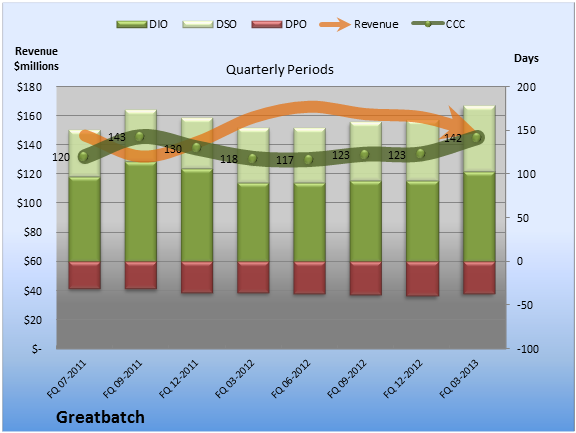 DIO DSO DPO Revenue CCC

Revenue $millions

Quarterly Periods

Days

$180
$160
$140
$120
$100
$80
$60
$40
$20
$-

200
150
100
50
0
-50
-100

120
143
130
118
117
123
123
142

FQ 07-2011
FQ 09-2011
FQ 12-2011
FQ 03-2012
FQ 06-2012
FQ 09-2012
FQ 12-2012
FQ 03-2013

Greatbatch